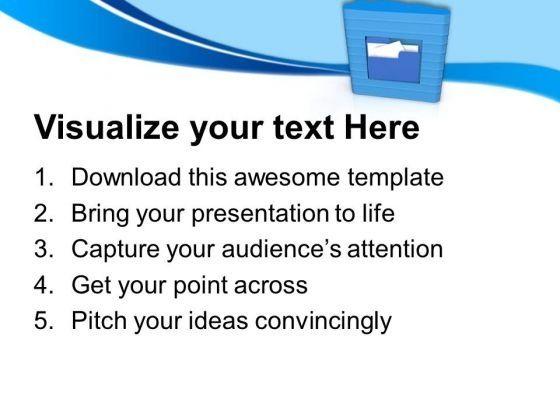 Visualize your text Here

1. Download this awesome template
2. Bring your presentation to life
3. Capture your audience’s attention
4. Get your point across
5. Pitch your ideas convincingly